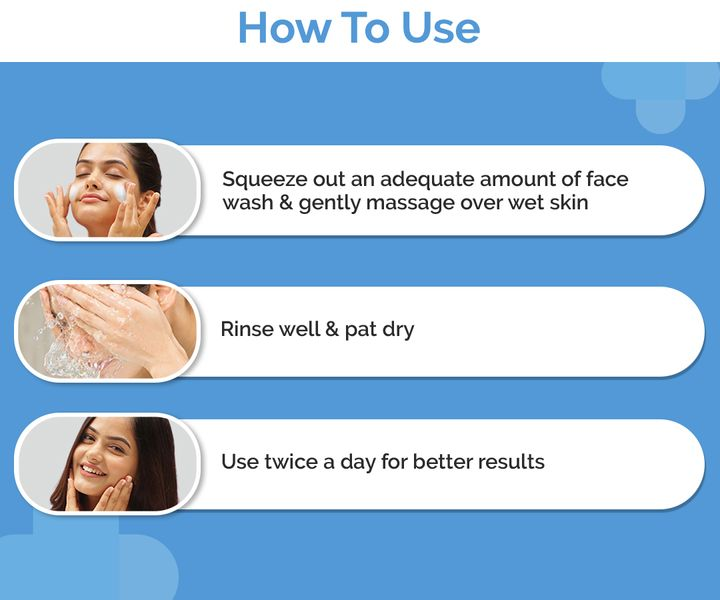 How To Use

Squeeze out an adequate amount of face wash & gently massage over wet skin

Rinse well & pat dry

Use twice a day for better results